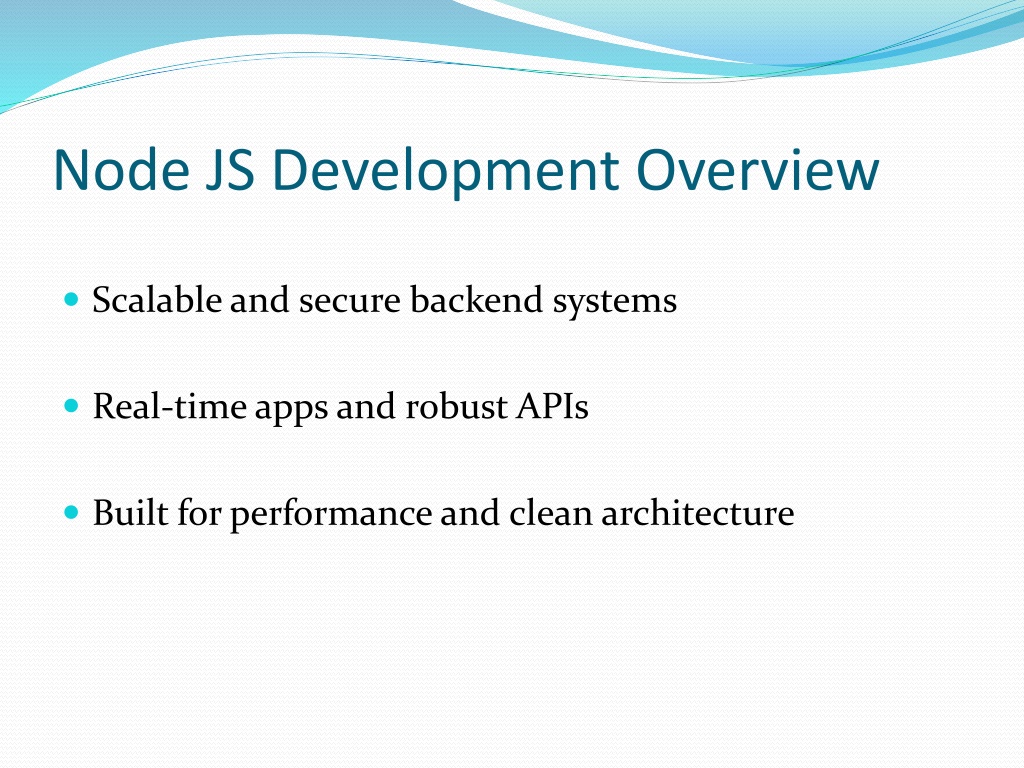 Node JS Development Overview

Scalable and secure backend systems

Real-time apps and robust APIs

Built for performance and clean architecture